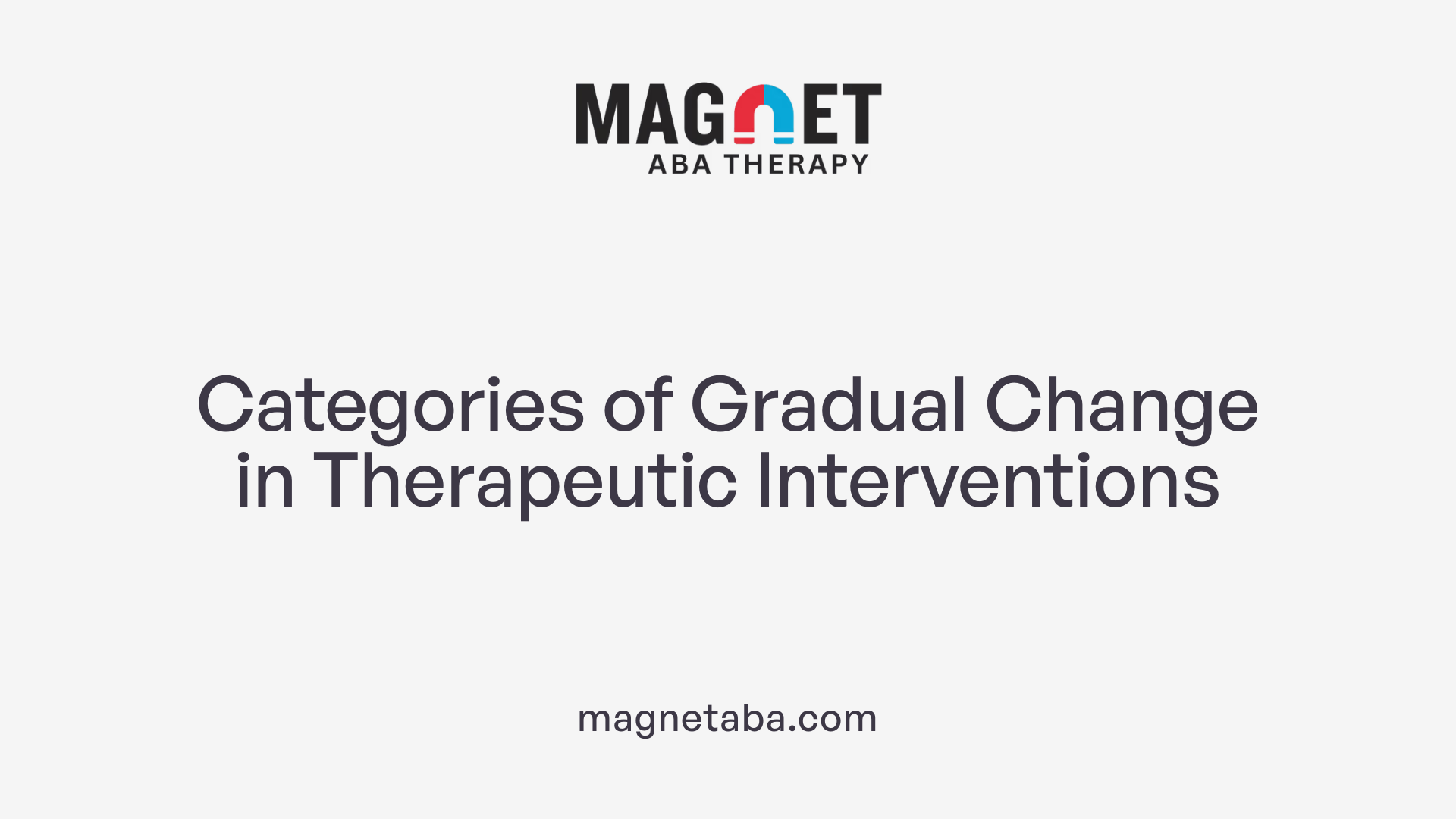 MAGNET
ABA THERAPY

Categories of Gradual Change in Therapeutic Interventions

magnetaba.com